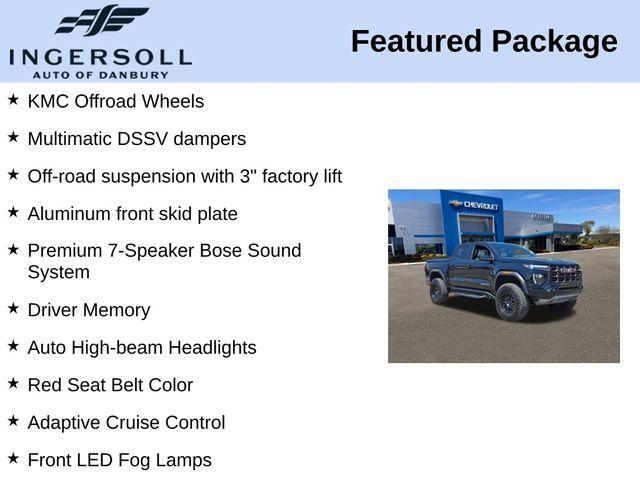 INGERSOLL
AUTO OF DANBURY

Featured Package

★ KMC Offroad Wheels

★ Multimatic DSSV dampers

★ Off-road suspension with 3" factory lift

★ Aluminum front skid plate

★ Premium 7-Speaker Bose Sound System

★ Driver Memory

★ Auto High-beam Headlights

★ Red Seat Belt Color

★ Adaptive Cruise Control

★ Front LED Fog Lamps

CHEVROLET